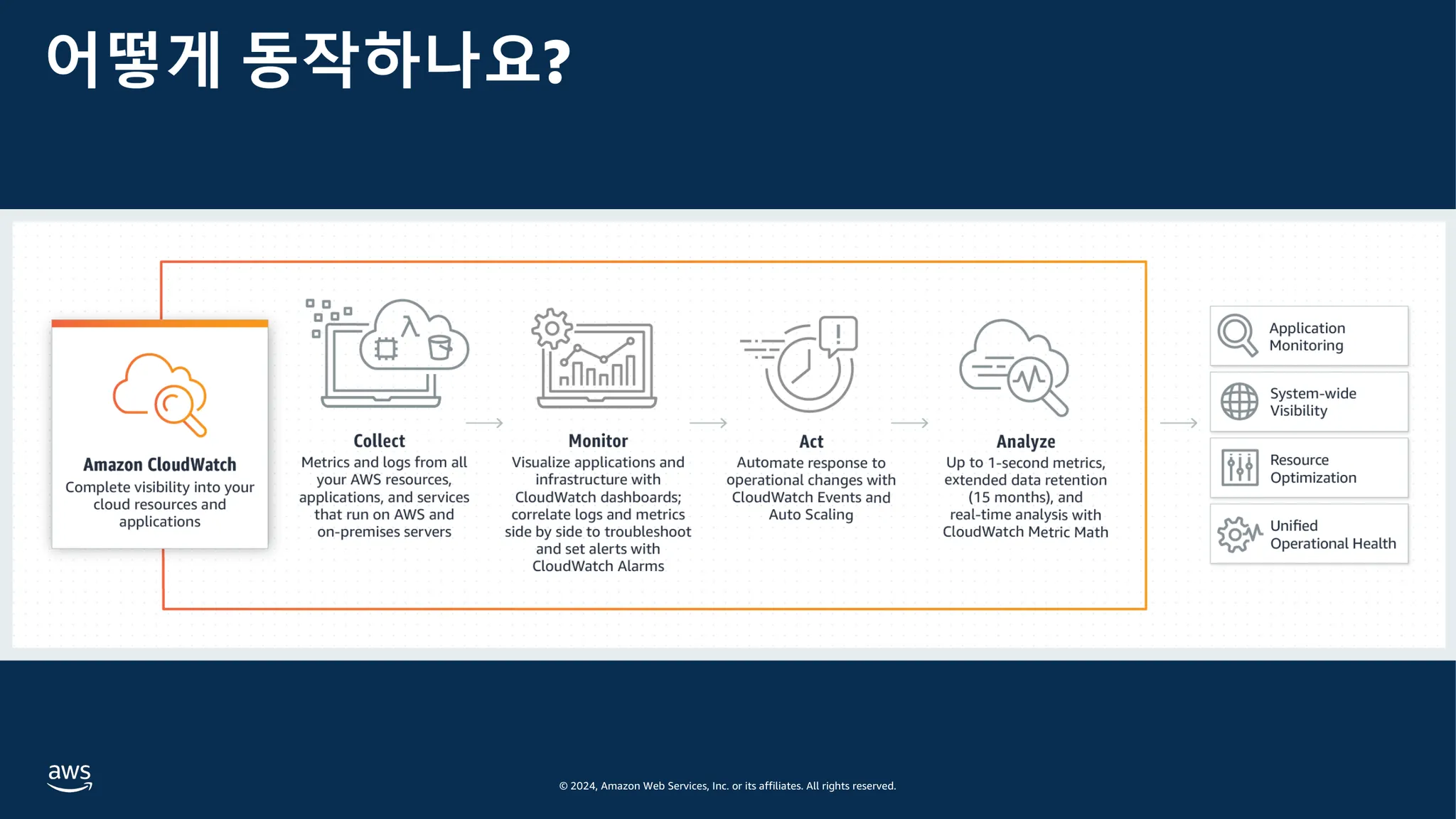 어떻게 동작하나요?

Amazon CloudWatch
Complete visibility into your cloud resources and applications

Collect
Metrics and logs from all your AWS resources, applications, and services that run on AWS and on-premises servers

Monitor
Visualize applications and infrastructure with CloudWatch dashboards; correlate logs and metrics side by side to troubleshoot and set alerts with CloudWatch Alarms

Act
Automate response to operational changes with CloudWatch Events and Auto Scaling

Analyze
Up to 1-second metrics, extended data retention (15 months), and real-time analysis with CloudWatch Metric Math

Application Monitoring

System-wide Visibility

Resource Optimization

Unified Operational Health

aws

© 2024, Amazon Web Services, Inc. or its affiliates. All rights reserved.